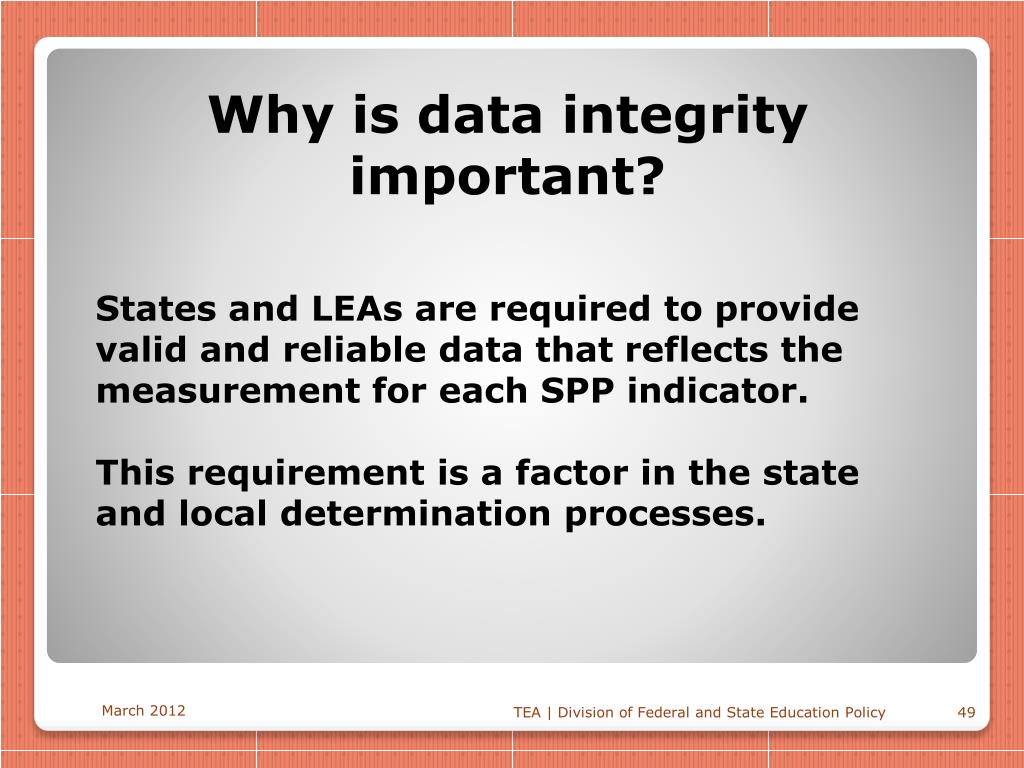 Why is data integrity important?

States and LEAs are required to provide valid and reliable data that reflects the measurement for each SPP indicator.

This requirement is a factor in the state and local determination processes.

March 2012

TEA | Division of Federal and State Education Policy

49